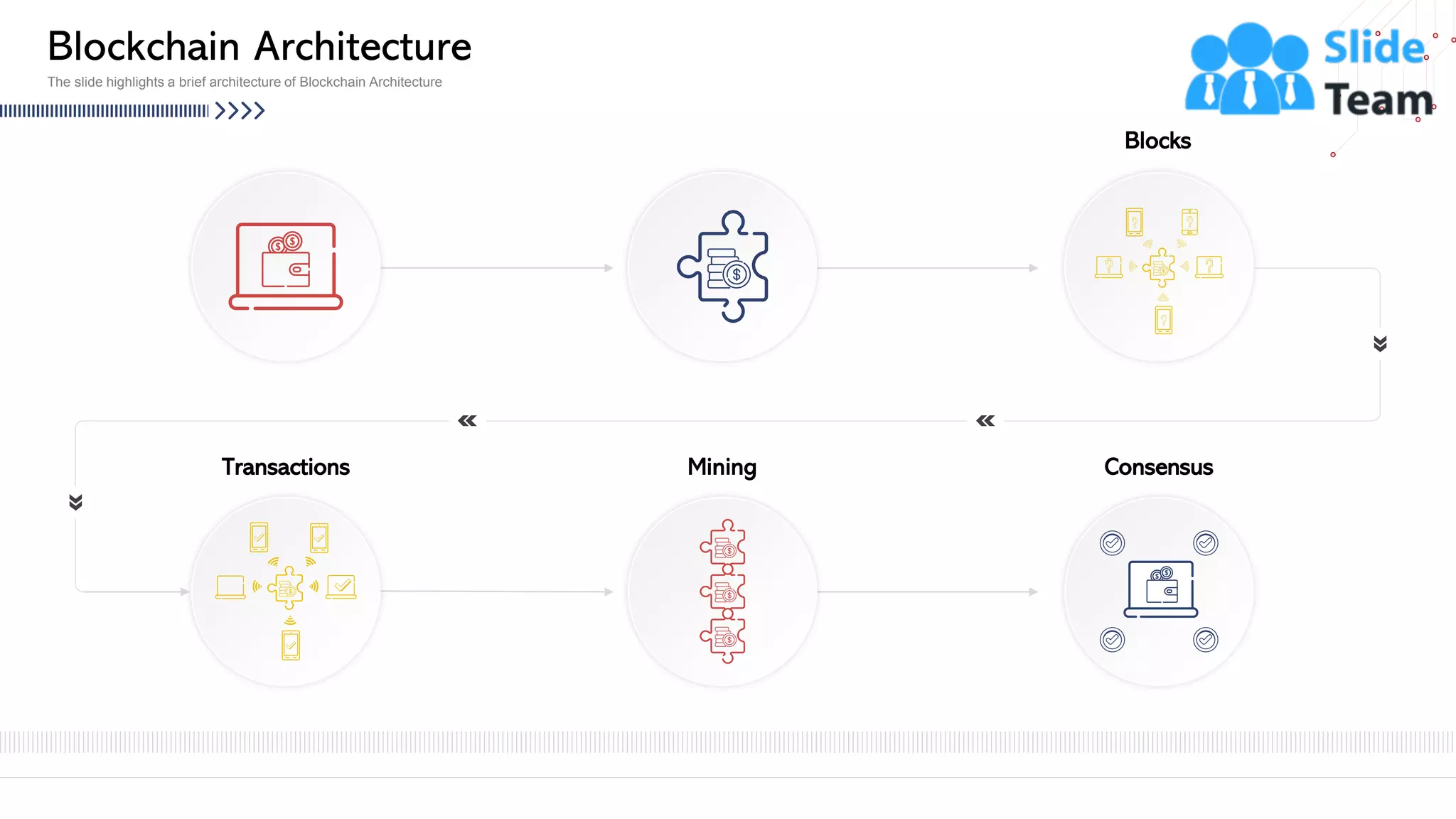 Blockchain Architecture

The slide highlights a brief architecture of Blockchain Architecture

Slide Team

Blocks

Transactions

Mining

Consensus